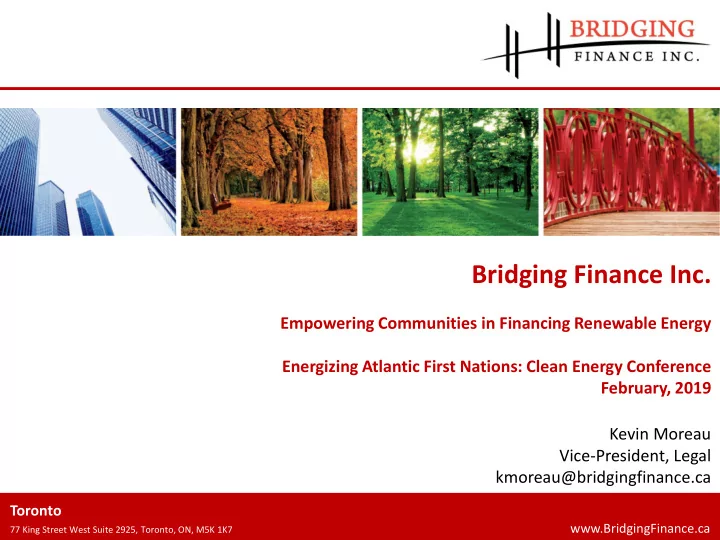 BRIDGING
FINANCE INC.

Bridging Finance Inc.

Empowering Communities in Financing Renewable Energy

Energizing Atlantic First Nations: Clean Energy Conference
February, 2019

Kevin Moreau
Vice-President, Legal
kmoreau@bridgingfinance.ca

Toronto
77 King Street West Suite 2925, Toronto, ON, M5K 1K7

www.BridgingFinance.ca